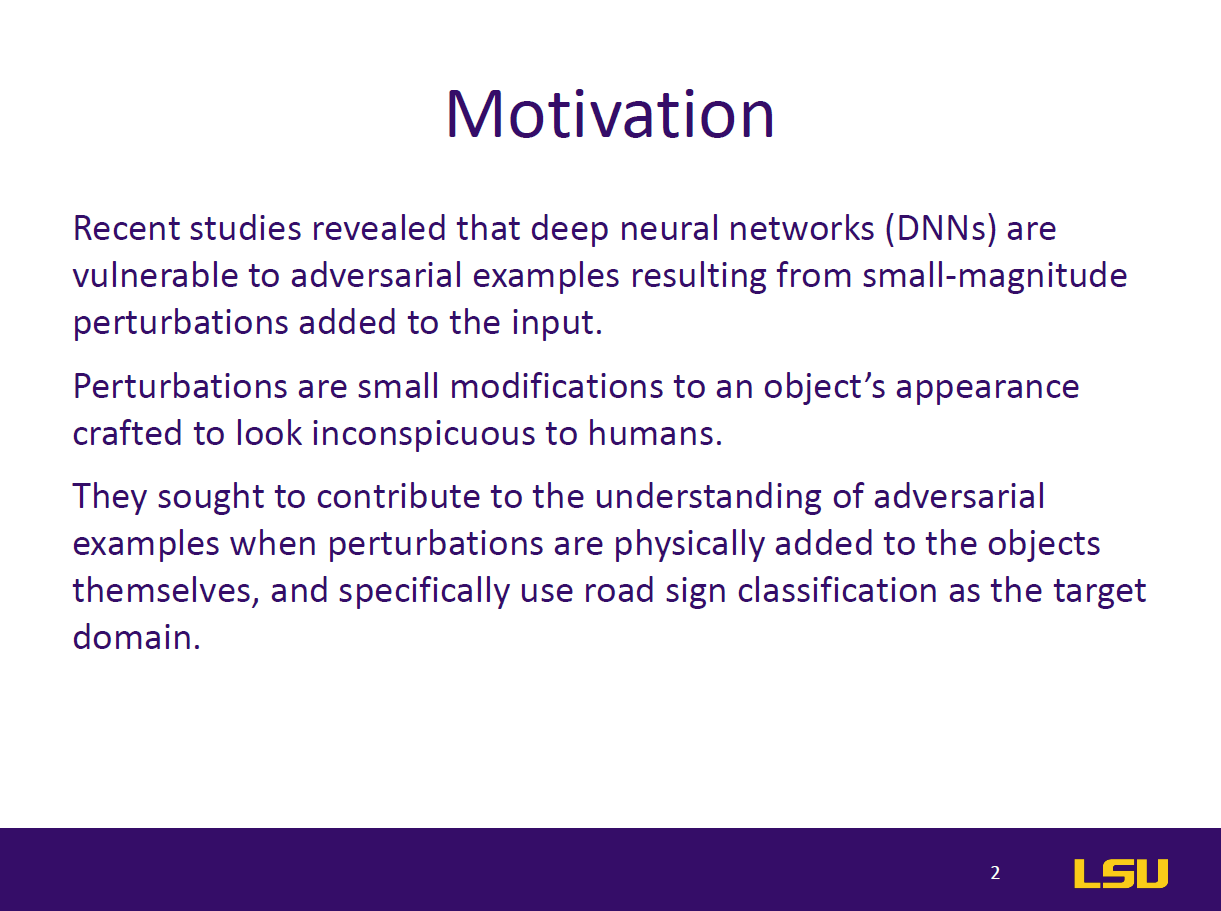 Motivation

Recent studies revealed that deep neural networks (DNNs) are vulnerable to adversarial examples resulting from small-magnitude perturbations added to the input.

Perturbations are small modifications to an object's appearance crafted to look inconspicuous to humans.

They sought to contribute to the understanding of adversarial examples when perturbations are physically added to the objects themselves, and specifically use road sign classification as the target domain.

2

LSU